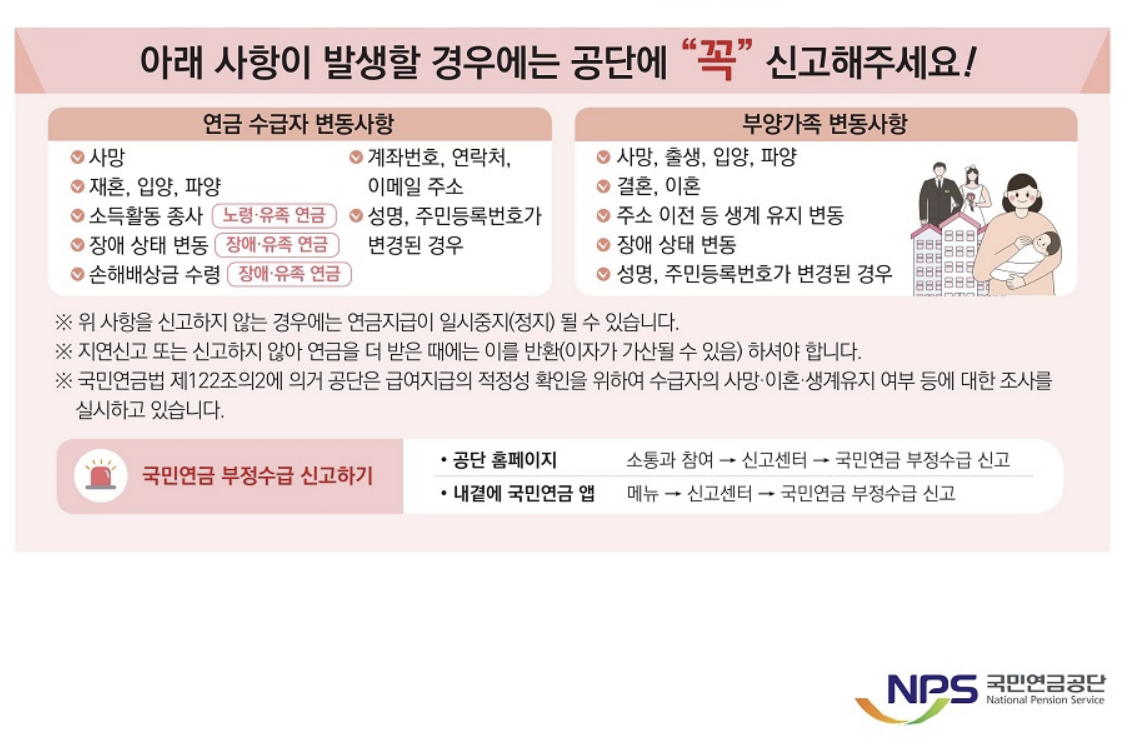 아래 사항이 발생할 경우에는 공단에 "꼭" 신고해주세요!

연금 수급자 변동사항

사망
재혼, 입양, 파양
소득활동 종사 노령·유족 연금
장애 상태 변동 장애·유족 연금
손해배상금 수령 장애·유족 연금
계좌번호, 연락처, 이메일 주소
성명, 주민등록번호가 변경된 경우

부양가족 변동사항

사망, 출생, 입양, 파양
결혼, 이혼
주소 이전 등 생계 유지 변동
장애 상태 변동
성명, 주민등록번호가 변경된 경우

※ 위 사항을 신고하지 않는 경우에는 연금지급이 일시중지(정지) 될 수 있습니다.
※ 지연신고 또는 신고하지 않아 연금을 더 받은 때에는 이를 반환(이자가 가산될 수 있음) 하셔야 합니다.
※ 국민연금법 제122조의2에 의거 공단은 급여지급의 적정성 확인을 위하여 수급자의 사망·이혼·생계유지 여부 등에 대한 조사를 실시하고 있습니다.

국민연금 부정수급 신고하기

• 공단 홈페이지 소통과 참여 → 신고센터 → 국민연금 부정수급 신고
• 내곁에 국민연금 앱 메뉴 → 신고센터 → 국민연금 부정수급 신고

NPS 국민연금공단 National Pension Service